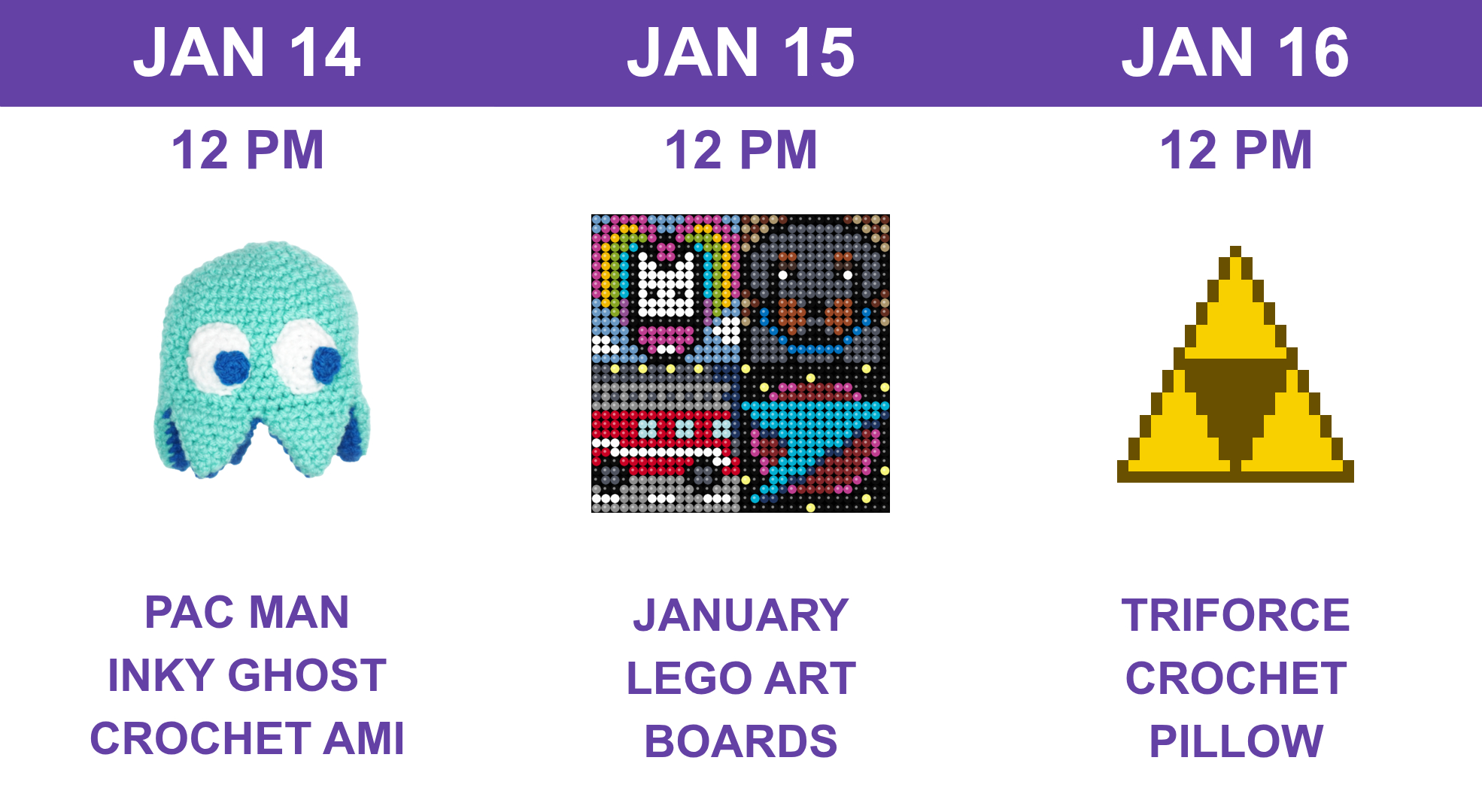 JAN 14

12 PM

PAC MAN INKY GHOST CROCHET AMI

JAN 15

12 PM

JANUARY LEGO ART BOARDS

JAN 16

12 PM

TRIFORCE CROCHET PILLOW